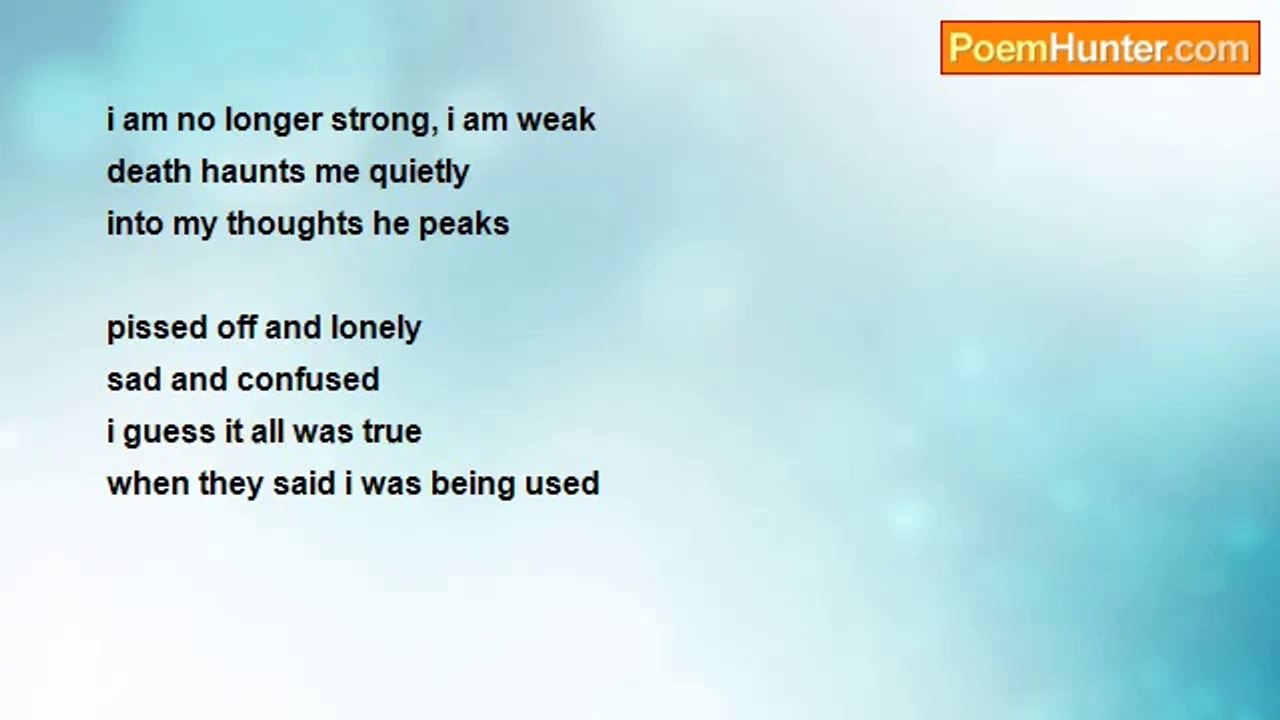 PoemHunter.com

i am no longer strong, i am weak
death haunts me quietly
into my thoughts he peaks

pissed off and lonely
sad and confused
i guess it all was true
when they said i was being used